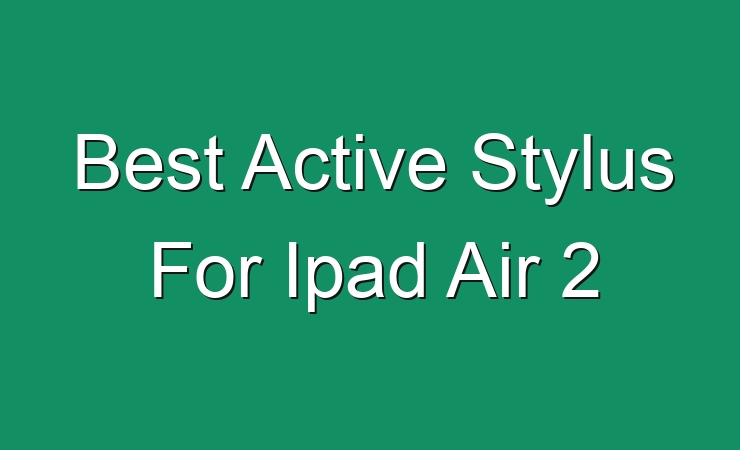 Best Active Stylus For Ipad Air 2